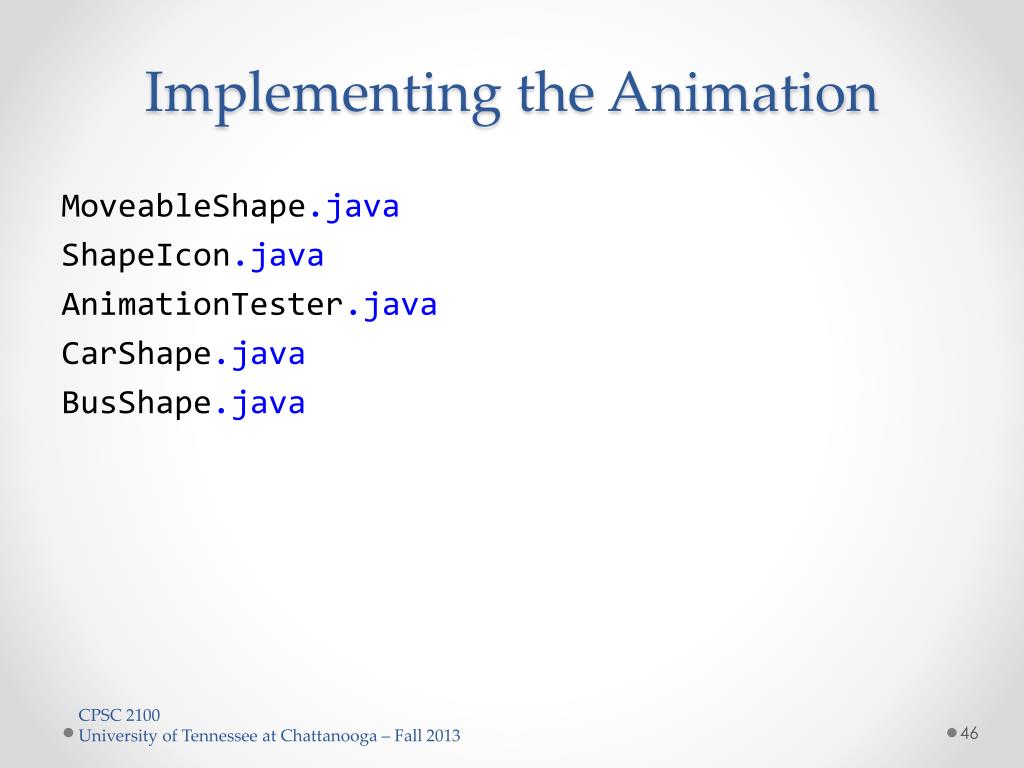 Implementing the Animation

MoveableShape.java
ShapeIcon.java
AnimationTester.java
CarShape.java
BusShape.java

CPSC 2100
University of Tennessee at Chattanooga – Fall 2013

46